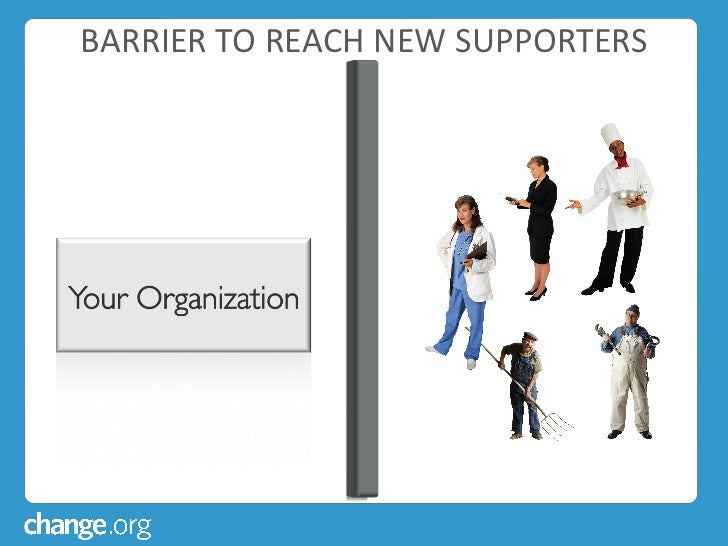 BARRIER TO REACH NEW SUPPORTERS

Your Organization

change.org